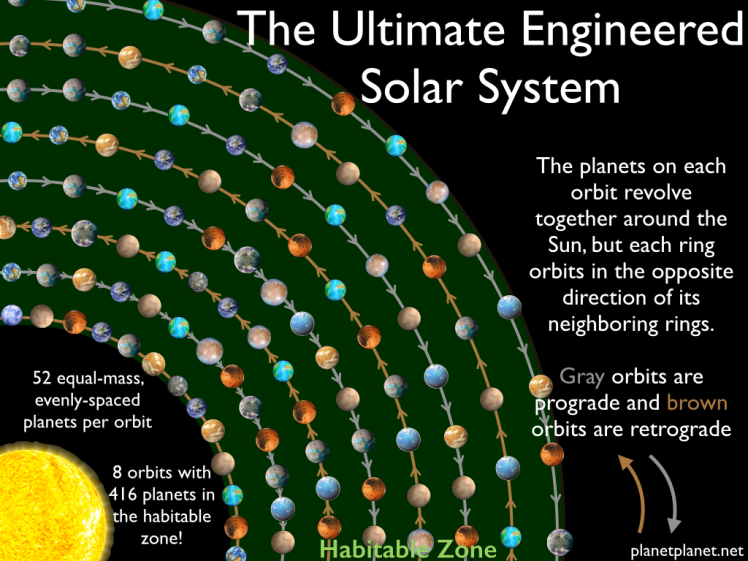 The Ultimate Engineered Solar System

The planets on each orbit revolve together around the Sun, but each ring orbits in the opposite direction of its neighboring rings.

Gray orbits are prograde and brown orbits are retrograde

52 equal-mass, evenly-spaced planets per orbit

8 orbits with 416 planets in the habitable zone!

Habitable Zone

planetplanet.net